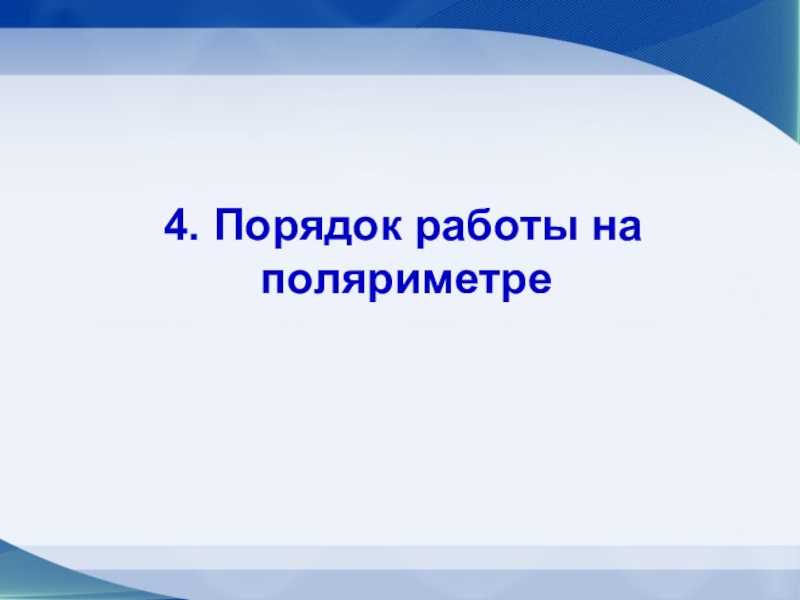 4. Порядок работы на поляриметре